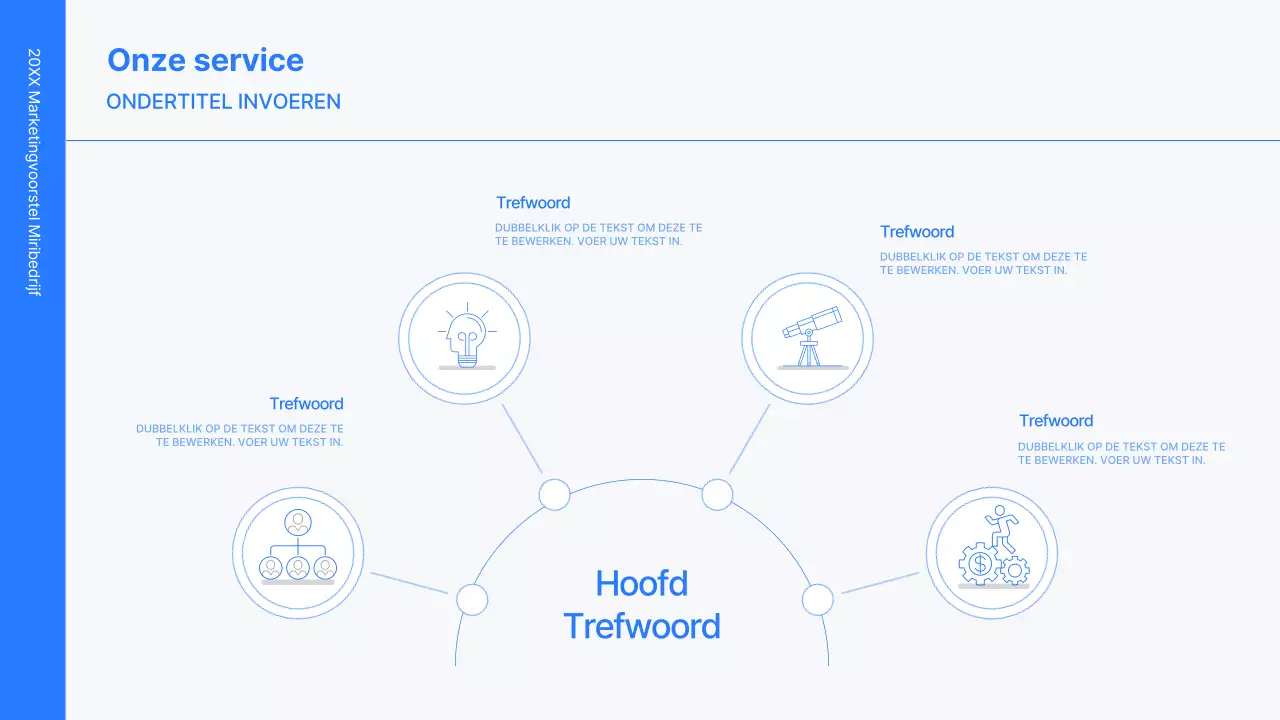 20XX Marketingvoorstel Miribedrijf

Onze service

ONDERTITEL INVOEREN

Trefwoord

DUBBELKLIK OP DE TEKST OM DEZE TE TE BEWERKEN. VOER UW TEKST IN.

Trefwoord

DUBBELKLIK OP DE TEKST OM DEZE TE TE BEWERKEN. VOER UW TEKST IN.

Trefwoord

DUBBELKLIK OP DE TEKST OM DEZE TE TE BEWERKEN. VOER UW TEKST IN.

Trefwoord

DUBBELKLIK OP DE TEKST OM DEZE TE TE BEWERKEN. VOER UW TEKST IN.

Hoofd Trefwoord